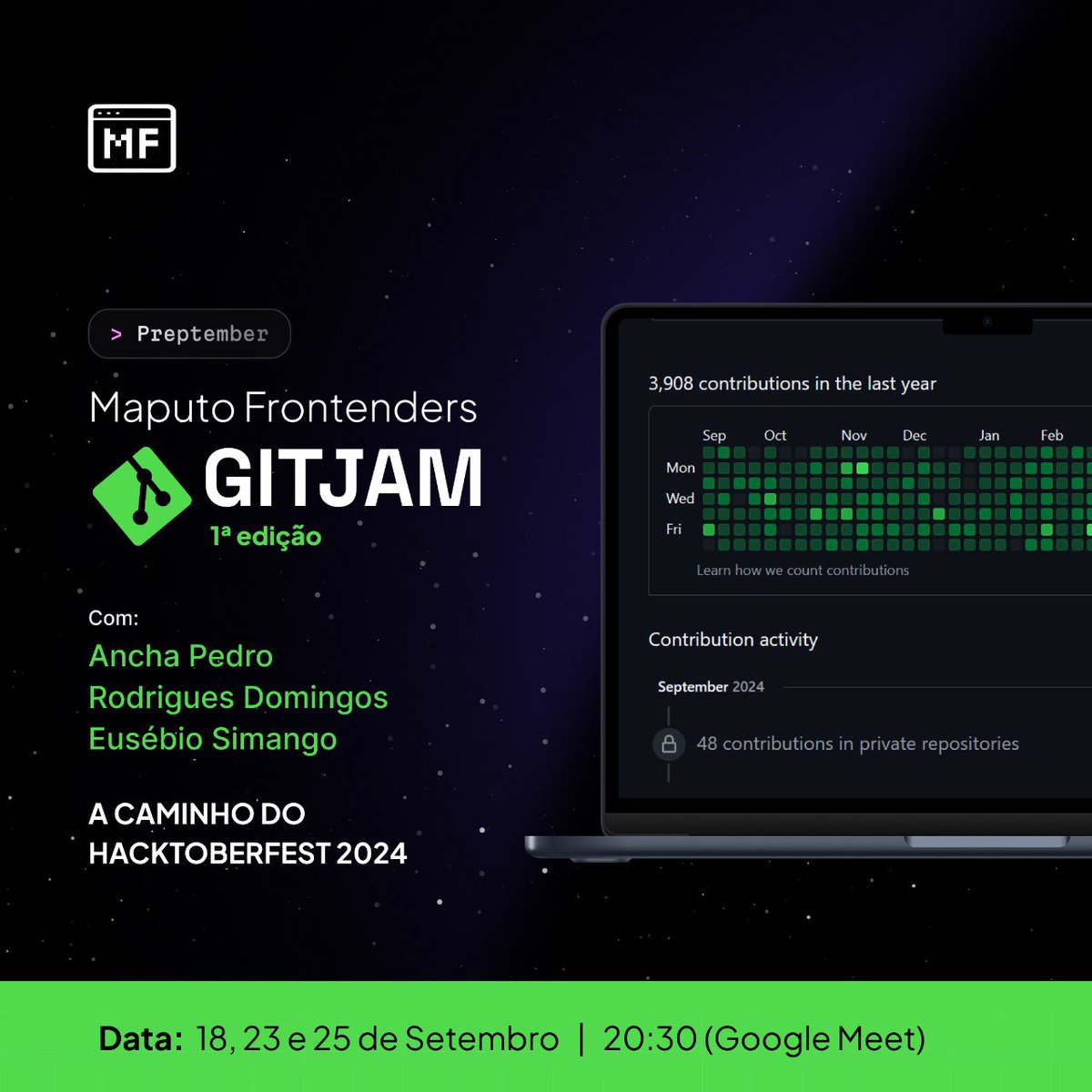 MF

> Preptember

Maputo Frontenders

GITJAM

1ª edição

Com:
Ancha Pedro
Rodrigues Domingos
Eusébio Simango

A CAMINHO DO HACKTOBERFEST 2024

3,908 contributions in the last year

Sep Oct Nov Dec Jan Feb

Mon
Wed
Fri

Learn how we count contributions

Contribution activity

September 2024

48 contributions in private repositories

Data: 18, 23 e 25 de Setembro | 20:30 (Google Meet)